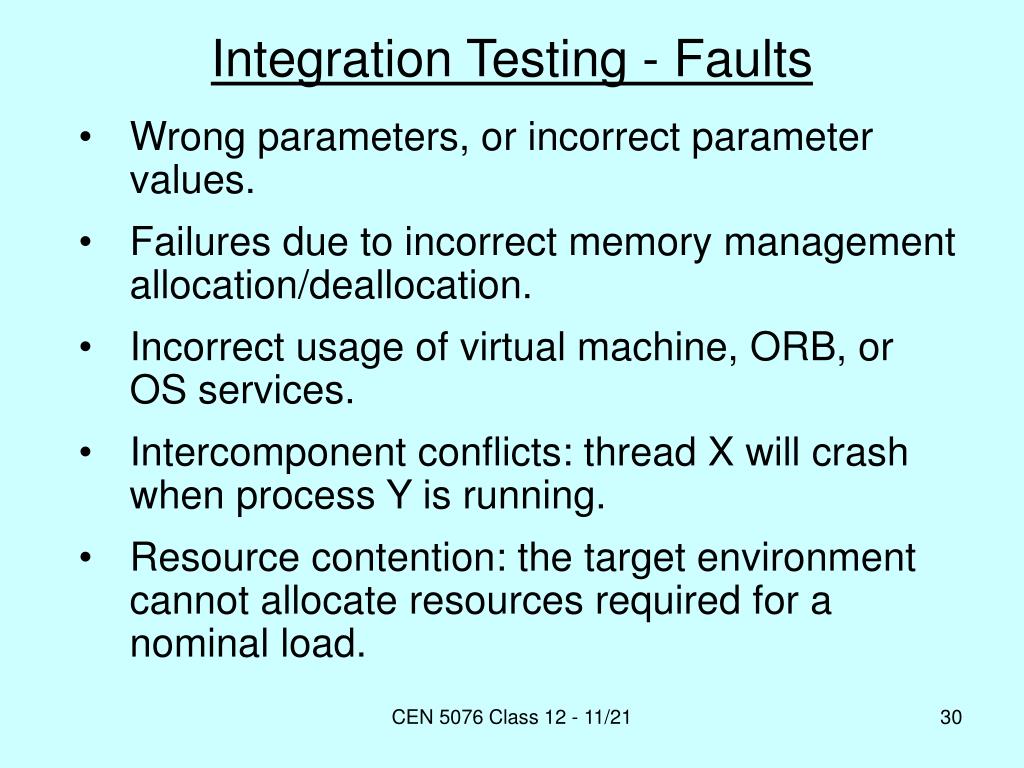 Integration Testing - Faults

• Wrong parameters, or incorrect parameter values.
• Failures due to incorrect memory management allocation/deallocation.
• Incorrect usage of virtual machine, ORB, or OS services.
• Intercomponent conflicts: thread X will crash when process Y is running.
• Resource contention: the target environment cannot allocate resources required for a nominal load.

CEN 5076 Class 12 - 11/21

30